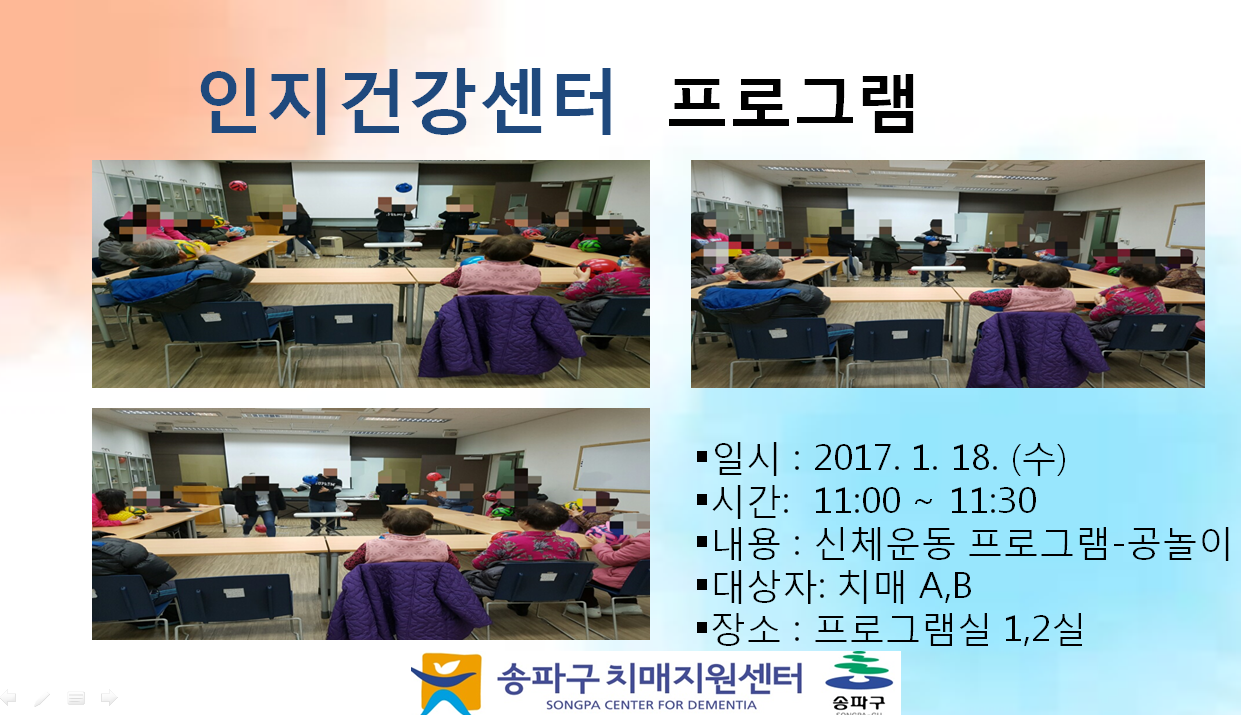 인지건강센터 프로그램

▪일시 : 2017. 1. 18. (수)
▪시간: 11:00 ~ 11:30
▪내용 : 신체운동 프로그램-공놀이
▪대상자: 치매 A,B
▪장소 : 프로그램실 1,2실

송파구 치매지원센터
SONGPA CENTER FOR DEMENTIA
송파구